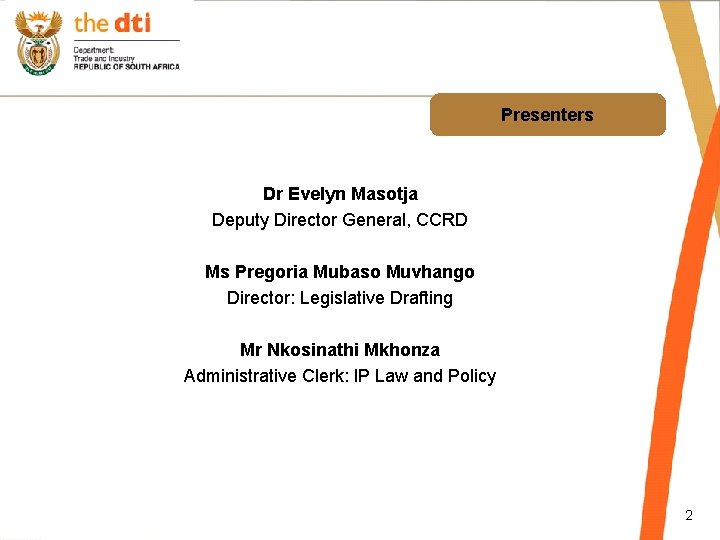 the dti
Department:
Trade and Industry
REPUBLIC OF SOUTH AFRICA

Presenters

Dr Evelyn Masotja
Deputy Director General, CCRD

Ms Pregoria Mubaso Muvhango
Director: Legislative Drafting

Mr Nkosinathi Mkhonza
Administrative Clerk: IP Law and Policy

2